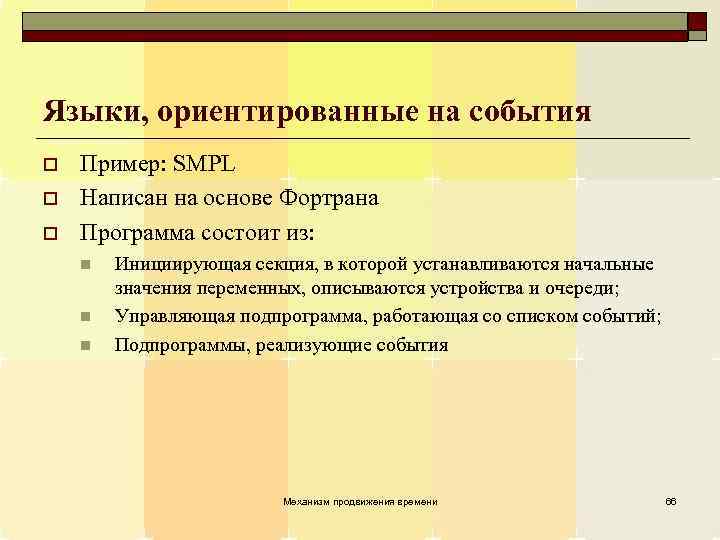 Языки, ориентированные на события

Пример: SMPL

Написан на основе Фортрана

Программа состоит из:

Инициирующая секция, в которой устанавливаются начальные значения переменных, описываются устройства и очереди;

Управляющая подпрограмма, работающая со списком событий;

Подпрограммы, реализующие события

Механизм продвижения времени

66